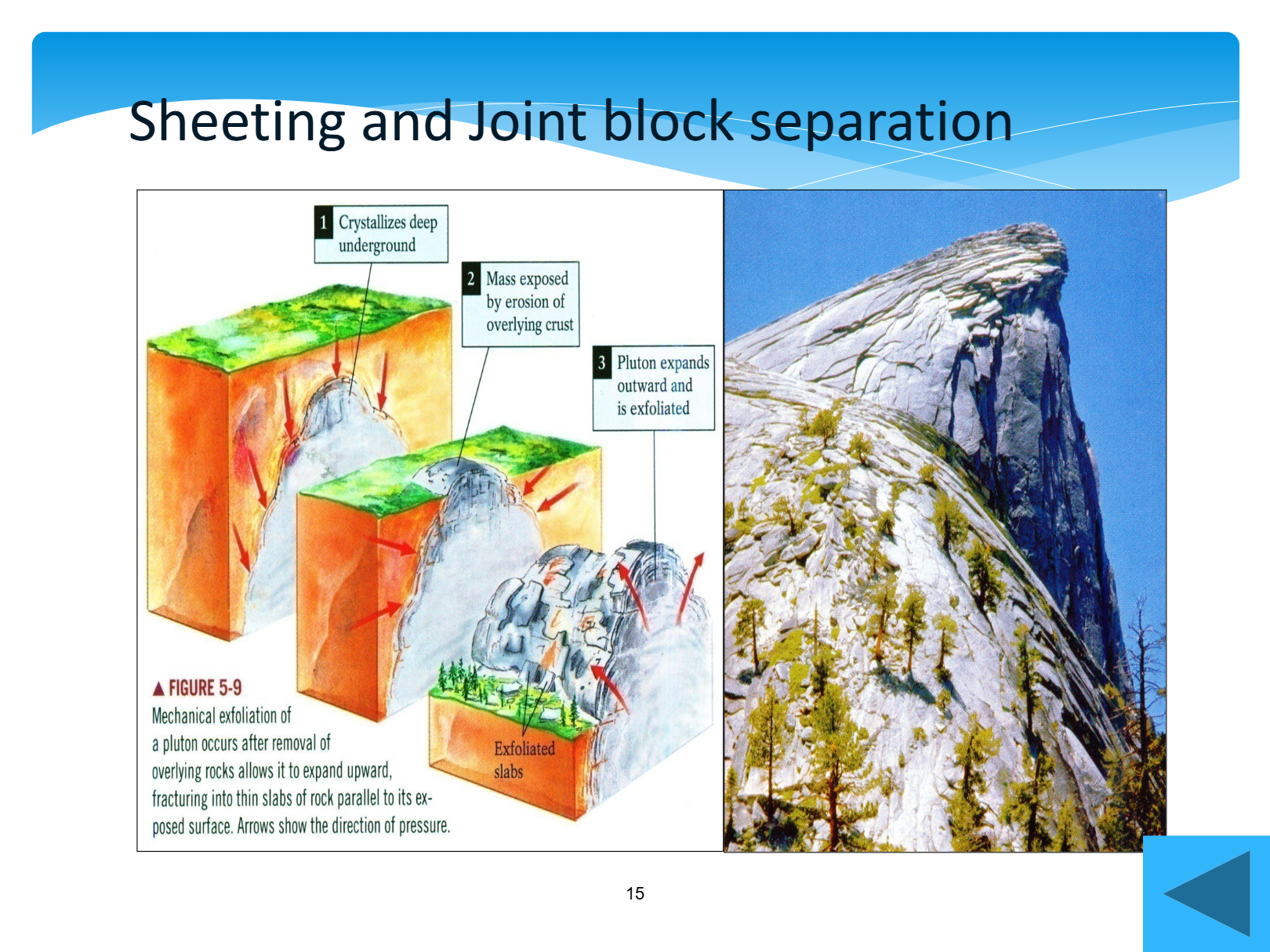 Sheeting and Joint block separation

1 Crystallizes deep underground

2 Mass exposed by erosion of overlying crust

3 Pluton expands outward and is exfoliated

Exfoliated slabs

▲ FIGURE 5-9
Mechanical exfoliation of a pluton occurs after removal of overlying rocks allows it to expand upward, fracturing into thin slabs of rock parallel to its exposed surface. Arrows show the direction of pressure.

15